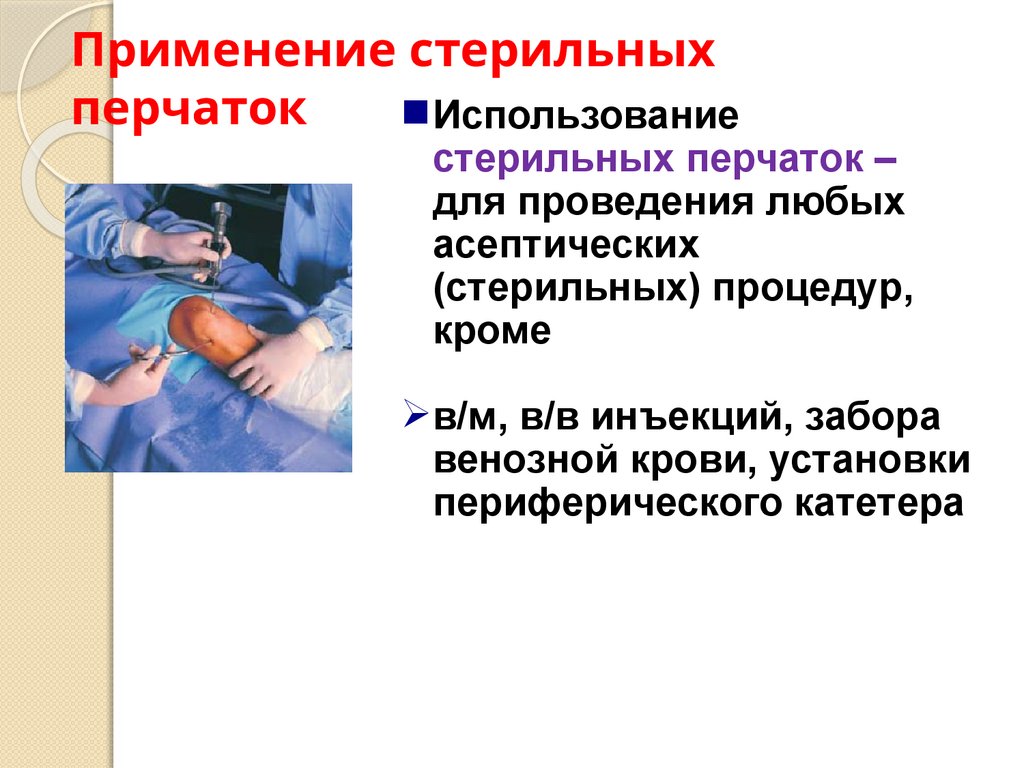 Применение стерильных перчаток

Использование стерильных перчаток – для проведения любых асептических (стерильных) процедур, кроме

в/м, в/в инъекций, забора венозной крови, установки периферического катетера